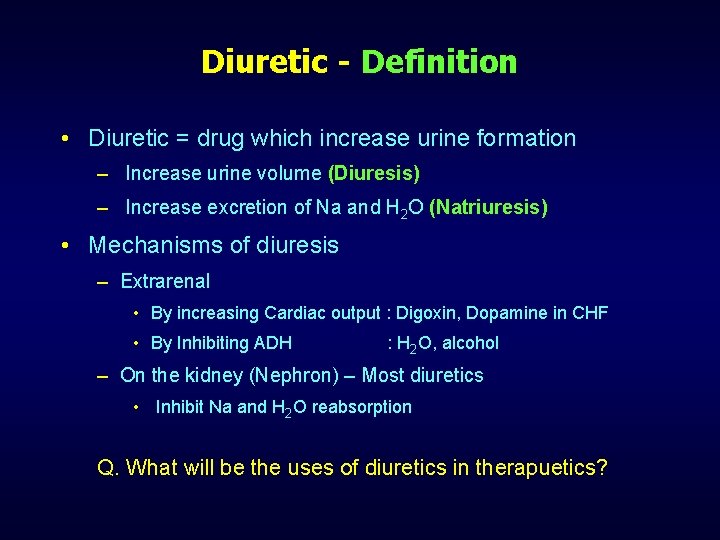 Diuretic - Definition

• Diuretic = drug which increase urine formation
– Increase urine volume (Diuresis)
– Increase excretion of Na and $H_2O$ (Natriuresis)

• Mechanisms of diuresis
– Extrarenal
• By increasing Cardiac output : Digoxin, Dopamine in CHF
• By Inhibiting ADH : $H_2O$, alcohol
– On the kidney (Nephron) – Most diuretics
• Inhibit Na and $H_2O$ reabsorption

Q. What will be the uses of diuretics in therapuetics?